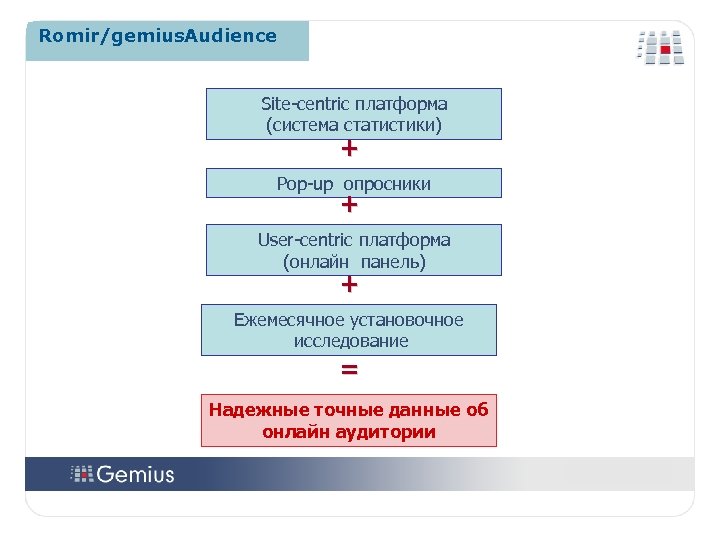 Romir/gemiusAudience

Site-centric платформа (система статистики)

+

Pop-up опросники

+

User-centric платформа (онлайн панель)

+

Ежемесячное установочное исследование

=

Надежные точные данные об онлайн аудитории

Gemius